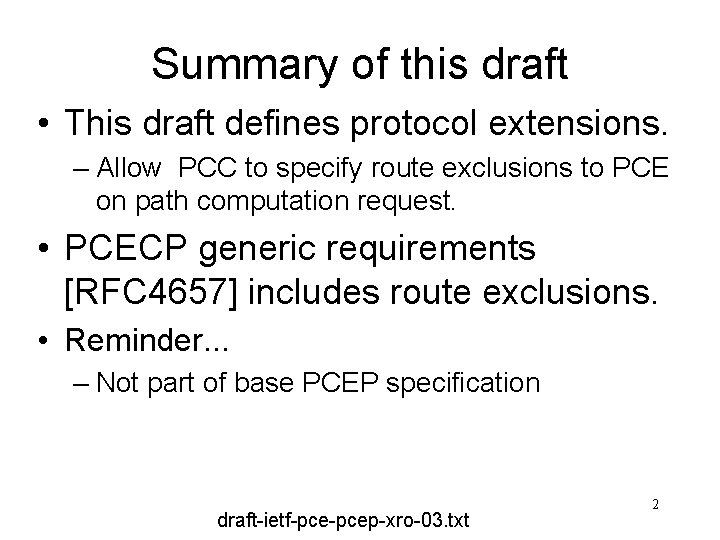 Summary of this draft

• This draft defines protocol extensions.
– Allow PCC to specify route exclusions to PCE on path computation request.

• PCECP generic requirements [RFC4657] includes route exclusions.

• Reminder...
– Not part of base PCEP specification

2

draft-ietf-pce-pcep-xro-03.txt